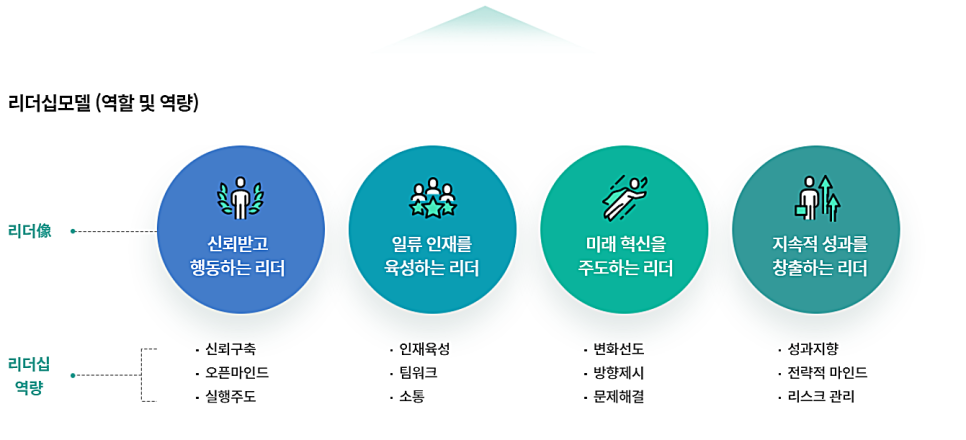 리더십모델 (역할 및 역량)

리더像

신뢰받고 행동하는 리더

일류 인재를 육성하는 리더

미래 혁신을 주도하는 리더

지속적 성과를 창출하는 리더

리더십 역량

· 신뢰구축
· 오픈마인드
· 실행주도

· 인재육성
· 팀워크
· 소통

· 변화선도
· 방향제시
· 문제해결

· 성과지향
· 전략적 마인드
· 리스크 관리